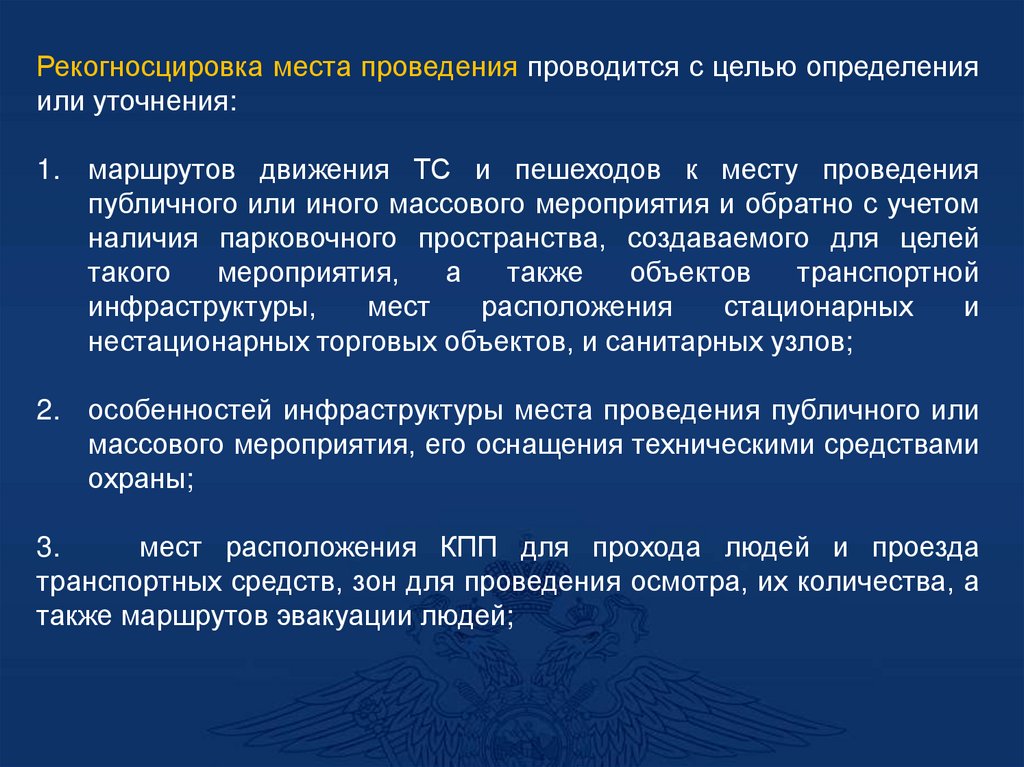 Рекогносцировка места проведения проводится с целью определения или уточнения:

1. маршрутов движения ТС и пешеходов к месту проведения публичного или иного массового мероприятия и обратно с учетом наличия парковочного пространства, создаваемого для целей такого мероприятия, а также объектов транспортной инфраструктуры, мест расположения стационарных и нестационарных торговых объектов, и санитарных узлов;

2. особенностей инфраструктуры места проведения публичного или массового мероприятия, его оснащения техническими средствами охраны;

3. мест расположения КПП для прохода людей и проезда транспортных средств, зон для проведения осмотра, их количества, а также маршрутов эвакуации людей;